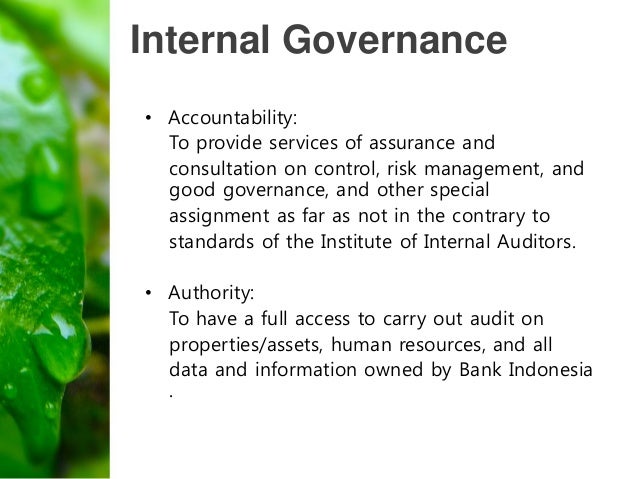 Internal Governance

• Accountability:
To provide services of assurance and consultation on control, risk management, and good governance, and other special assignment as far as not in the contrary to standards of the Institute of Internal Auditors.

• Authority:
To have a full access to carry out audit on properties/assets, human resources, and all data and information owned by Bank Indonesia .